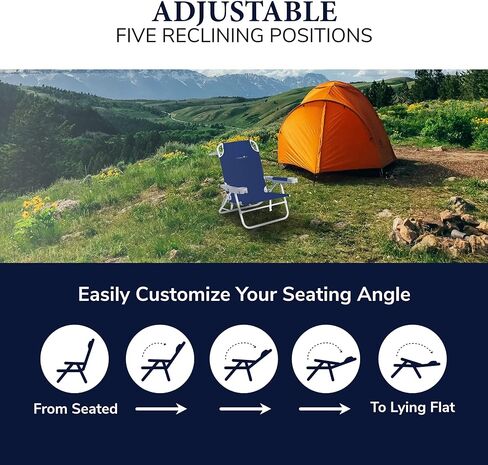 ADJUSTABLE
FIVE RECLINING POSITIONS

Easily Customize Your Seating Angle

From Seated

To Lying Flat